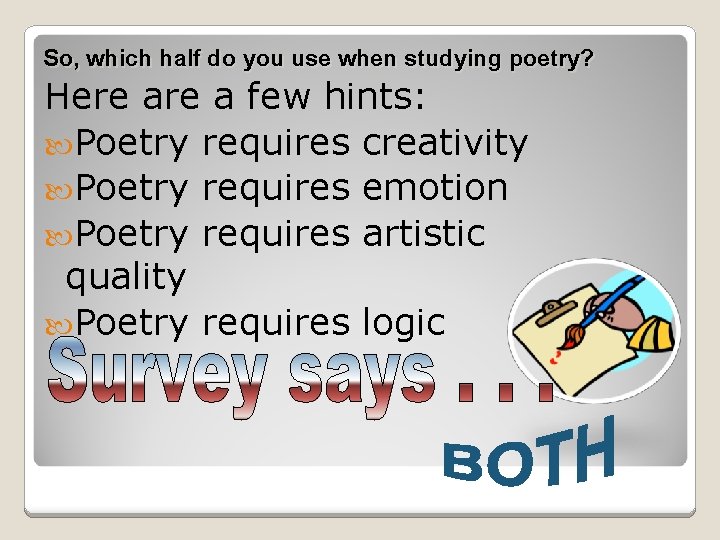 So, which half do you use when studying poetry?

Here are a few hints:

Poetry requires creativity

Poetry requires emotion

Poetry requires artistic quality

Poetry requires logic

Survey says . . .

BOTH